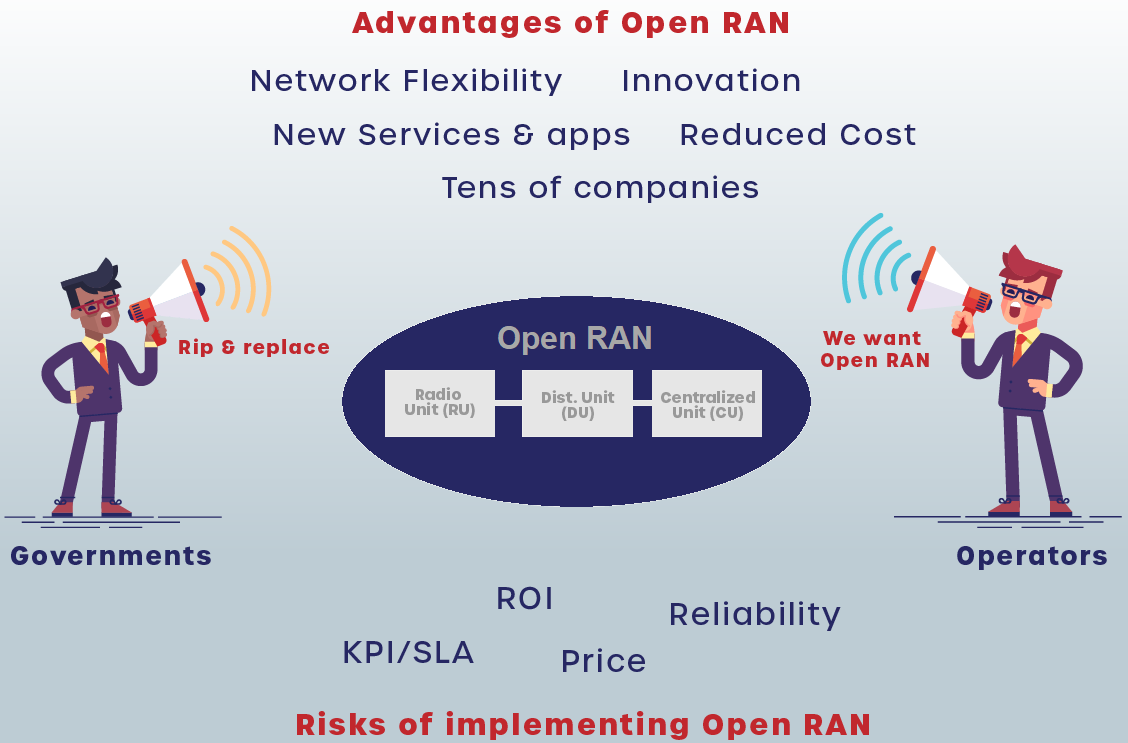 Advantages of Open RAN

Network Flexibility Innovation

New Services & apps Reduced Cost

Tens of companies

Rip & replace

Open RAN

Radio Unit (RU)

Dist. Unit (DU)

Centralized Unit (CU)

We want Open RAN

Governments

Operators

ROI

Reliability

KPI/SLA

Price

Risks of implementing Open RAN